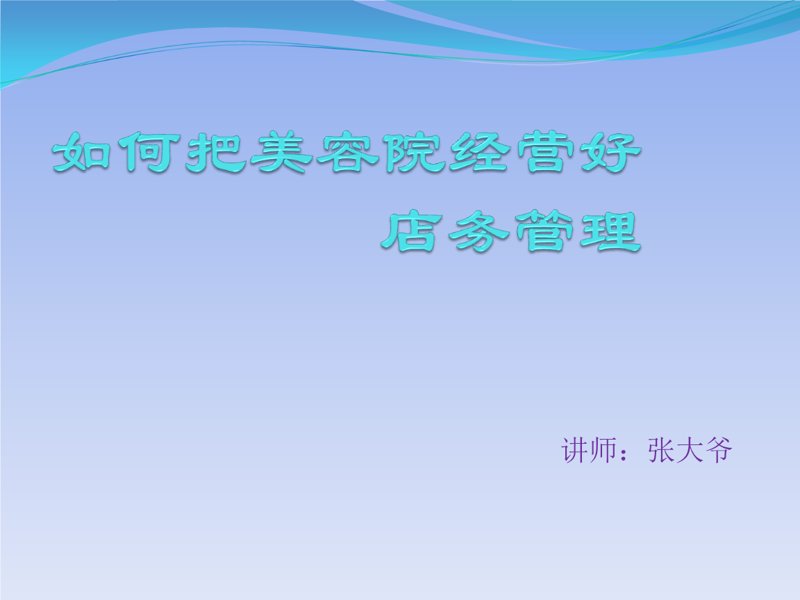 如何把美容院经营好
店务管理

讲师：张大爷